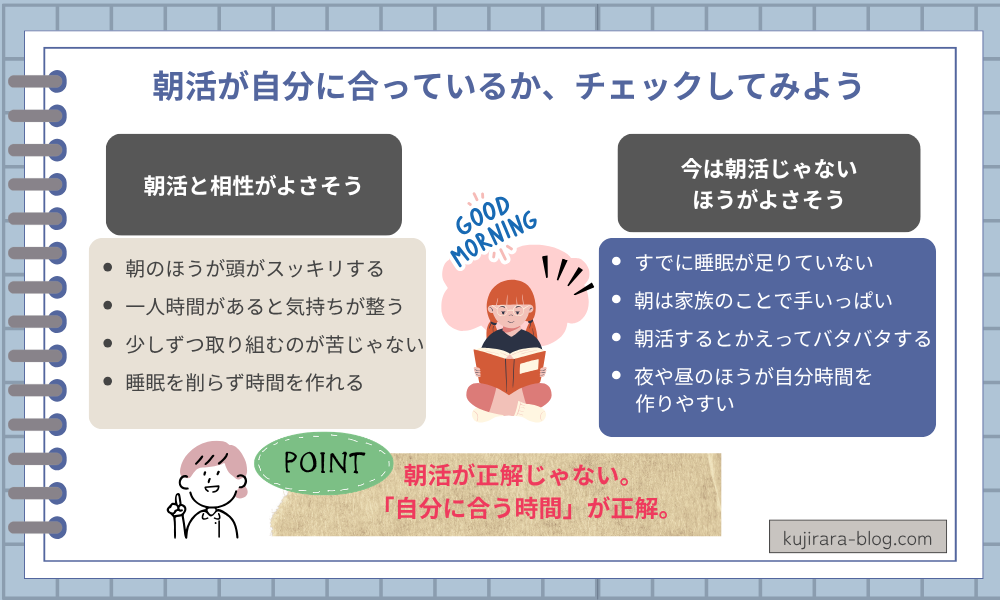 朝活が自分に合っているか、チェックしてみよう

朝活と相性がよさそう

- 朝のほうが頭がスッキリする
- 一人時間があると気持ちが整う
- 少しずつ取り組むのが苦じゃない
- 睡眠を削らず時間を作れる

GOOD MORNING

今は朝活じゃない
ほうがよさそう

- すでに睡眠が足りていない
- 朝は家族のことで手いっぱい
- 朝活するとかえってバタバタする
- 夜や昼のほうが自分時間を作りやすい

POINT

朝活が正解じゃない。
「自分に合う時間」が正解。

kujirara-blog.com